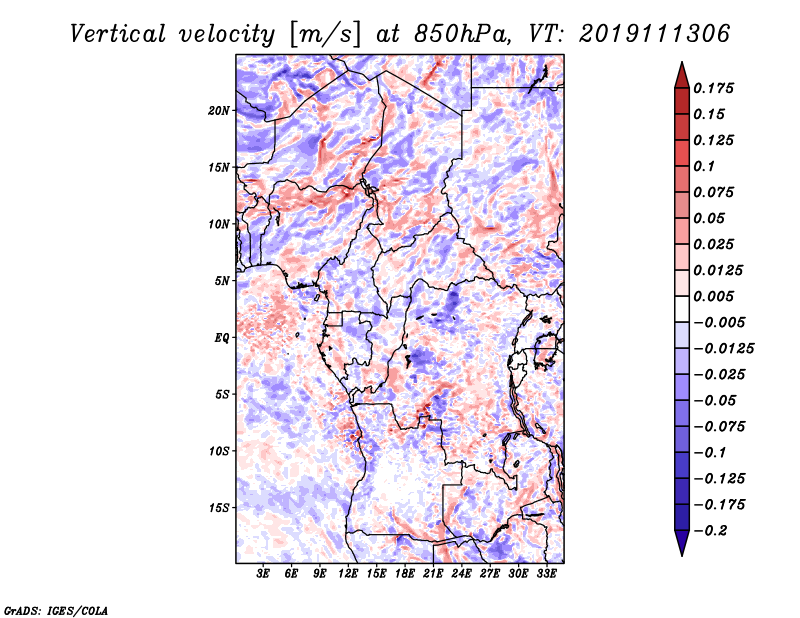 Vertical velocity [m/s] at 850hPa, VT: 2019111306

20N
15N
10N
5N
EQ
5S
10S
15S

3E 6E 9E 12E 15E 18E 21E 24E 27E 30E 33E

0.175
0.15
0.125
0.1
0.075
0.05
0.025
0.0125
0.005
−0.005
−0.0125
−0.025
−0.05
−0.075
−0.1
−0.125
−0.175
−0.2

GrADS: IGES/COLA